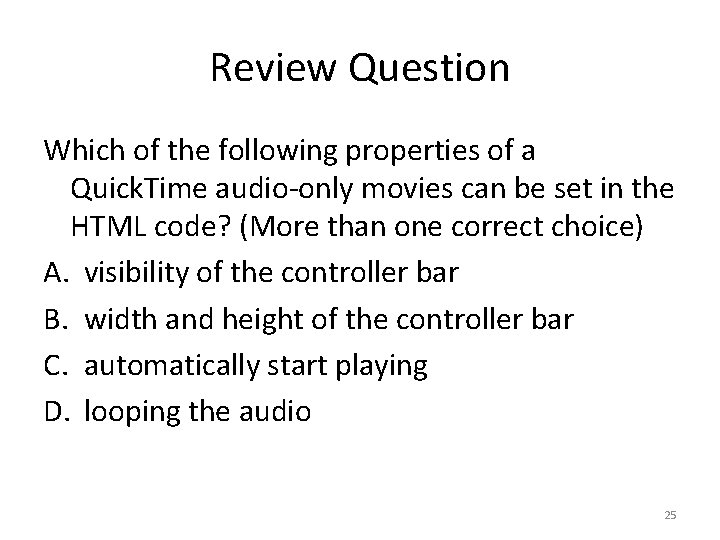 Review Question

Which of the following properties of a QuickTime audio-only movies can be set in the HTML code? (More than one correct choice)

A. visibility of the controller bar
B. width and height of the controller bar
C. automatically start playing
D. looping the audio

25